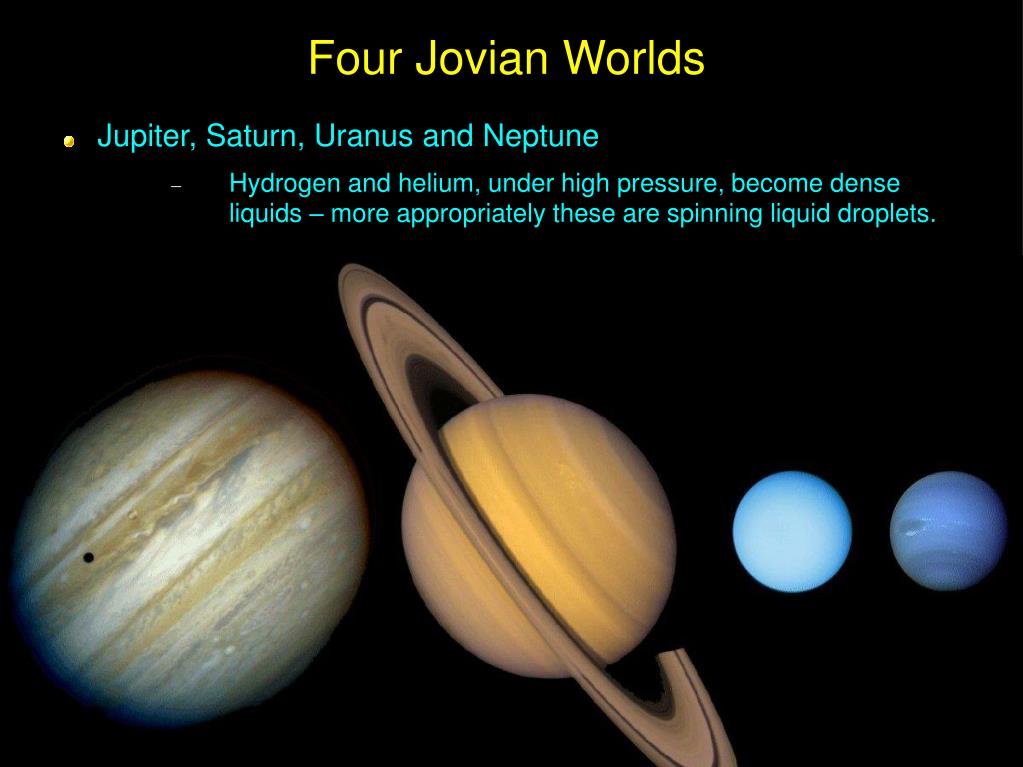 Four Jovian Worlds

Jupiter, Saturn, Uranus and Neptune

– Hydrogen and helium, under high pressure, become dense liquids – more appropriately these are spinning liquid droplets.